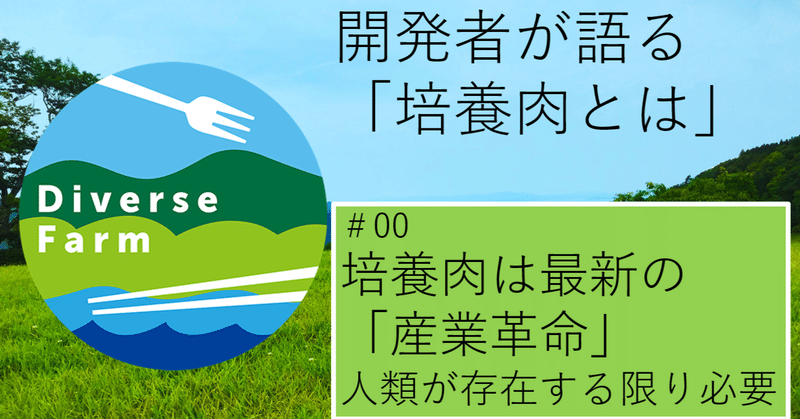 Diverse Farm

開発者が語る
「培養肉とは」

＃00
培養肉は最新の
「産業革命」
人類が存在する限り必要